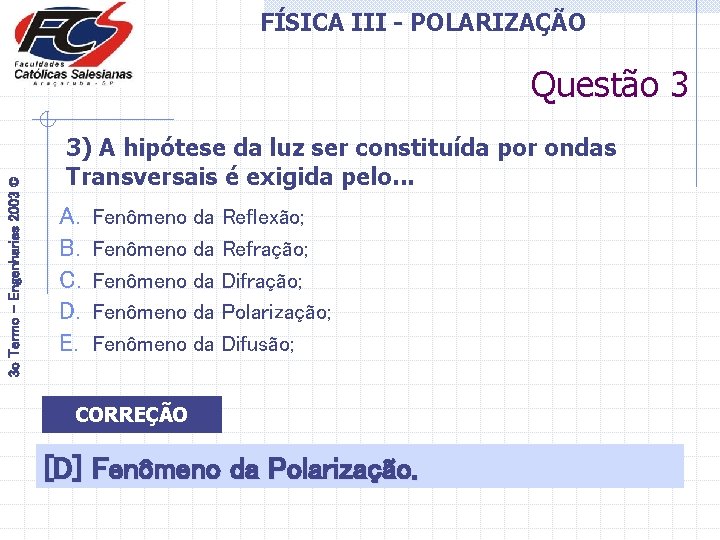 FCS
Faculdades
Católicas Salesianas
Araçatuba - SP

FÍSICA III - POLARIZAÇÃO

Questão 3

3o Termo – Engenharias 2003 ©

3) A hipótese da luz ser constituída por ondas Transversais é exigida pelo...

A. Fenômeno da Reflexão;
B. Fenômeno da Refração;
C. Fenômeno da Difração;
D. Fenômeno da Polarização;
E. Fenômeno da Difusão;

CORREÇÃO

[D] Fenômeno da Polarização.